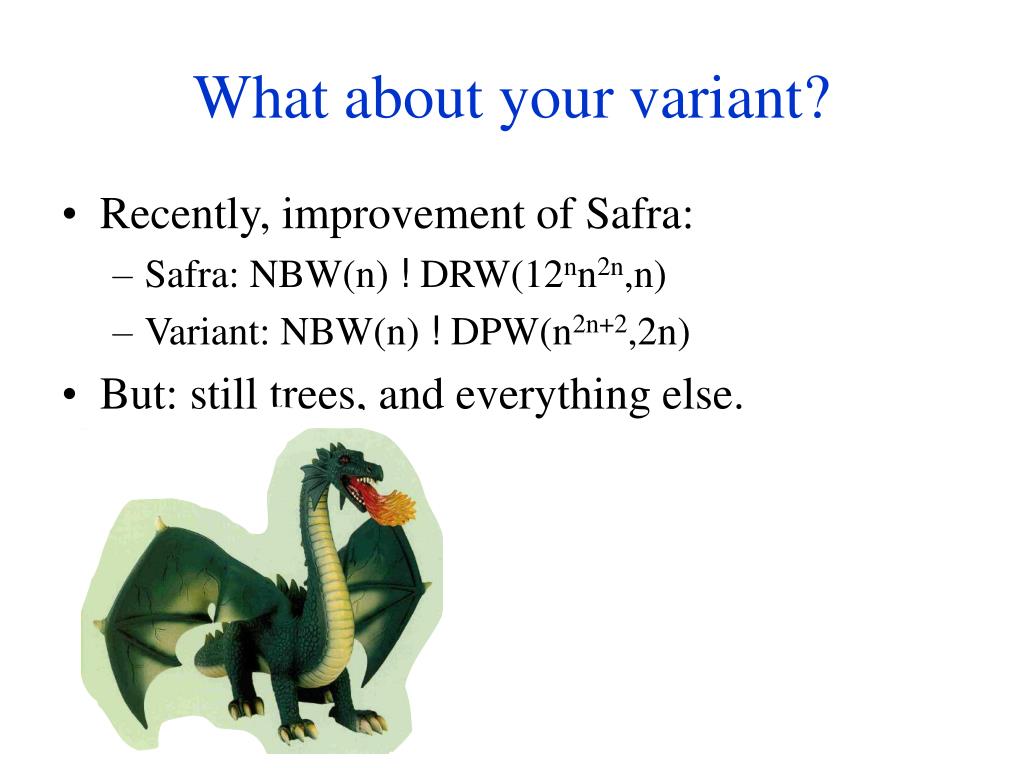 What about your variant?

• Recently, improvement of Safra:
– Safra: NBW(n) ! DRW($12^n n^{2n}$,n)
– Variant: NBW(n) ! DPW($n^{2n+2}$,2n)

• But: still trees, and everything else.